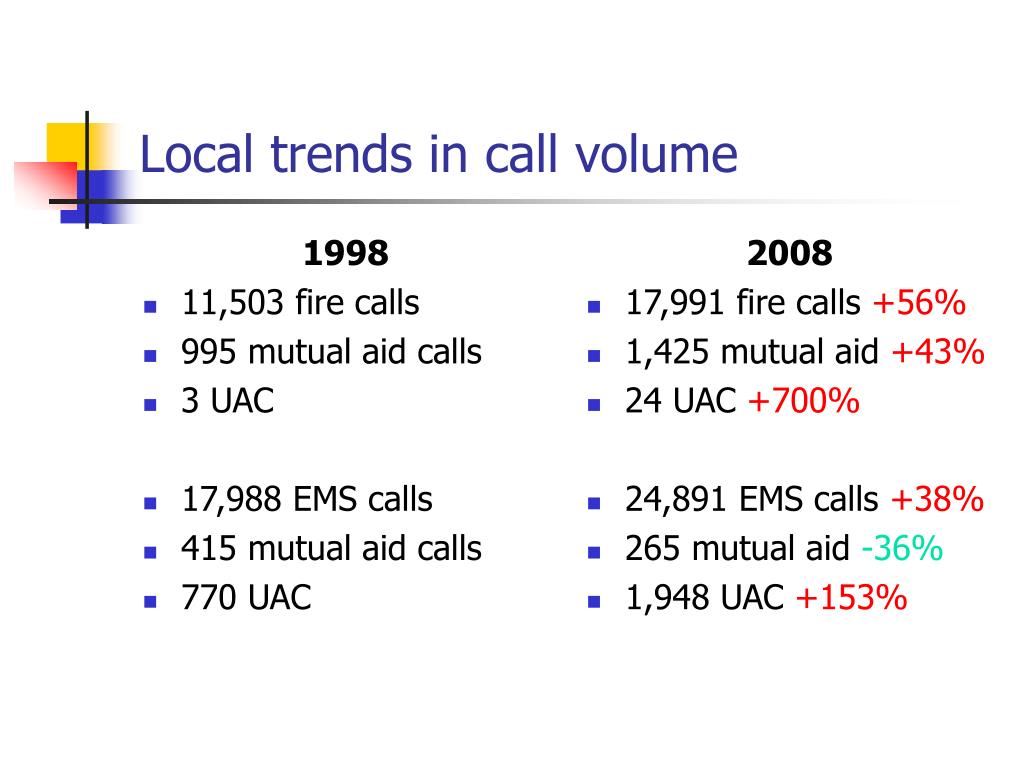 Local trends in call volume

1998
- 11,503 fire calls
- 995 mutual aid calls
- 3 UAC

- 17,988 EMS calls
- 415 mutual aid calls
- 770 UAC

2008
- 17,991 fire calls +56%
- 1,425 mutual aid +43%
- 24 UAC +700%

- 24,891 EMS calls +38%
- 265 mutual aid -36%
- 1,948 UAC +153%